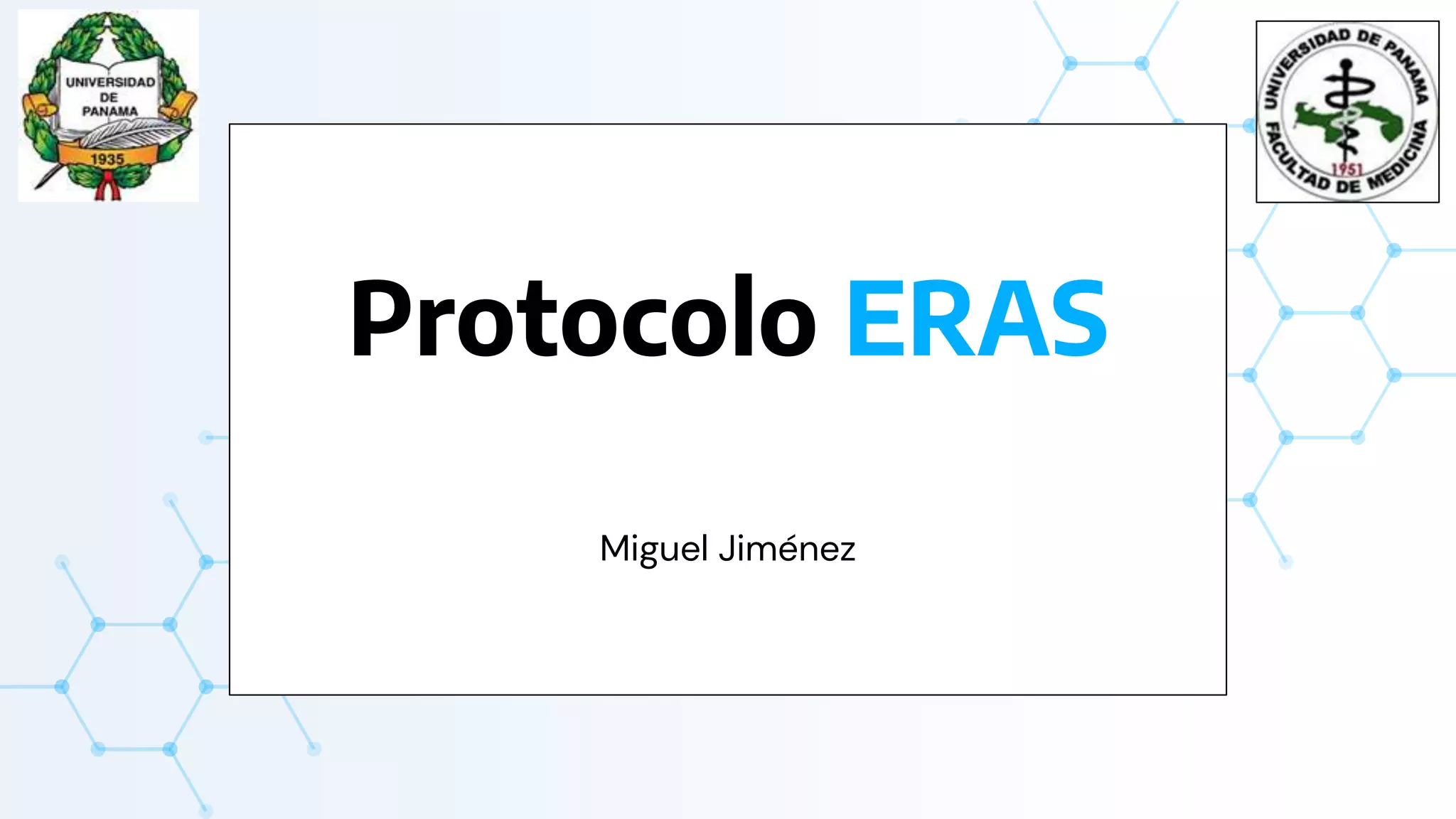 UNIVERSIDAD DE PANAMA
1935

UNIVERSIDAD DE PANAMA
FACULTAD DE MEDICINA
1951

Protocolo ERAS

Miguel Jiménez